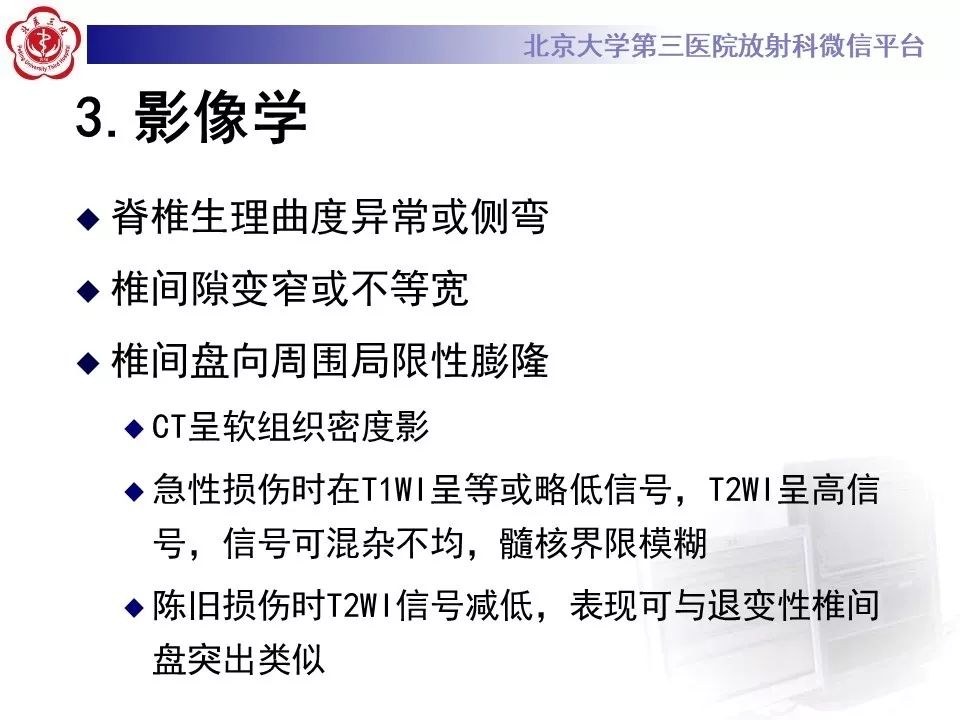 北京大学第三医院放射科微信平台

3. 影像学

◆ 脊椎生理曲度异常或侧弯

◆ 椎间隙变窄或不等宽

◆ 椎间盘向周围局限性膨隆

◆ CT呈软组织密度影

◆ 急性损伤时在T1WI呈等或略低信号，T2WI呈高信号，信号可混杂不均，髓核界限模糊

◆ 陈旧损伤时T2WI信号减低，表现可与退变性椎间盘突出类似